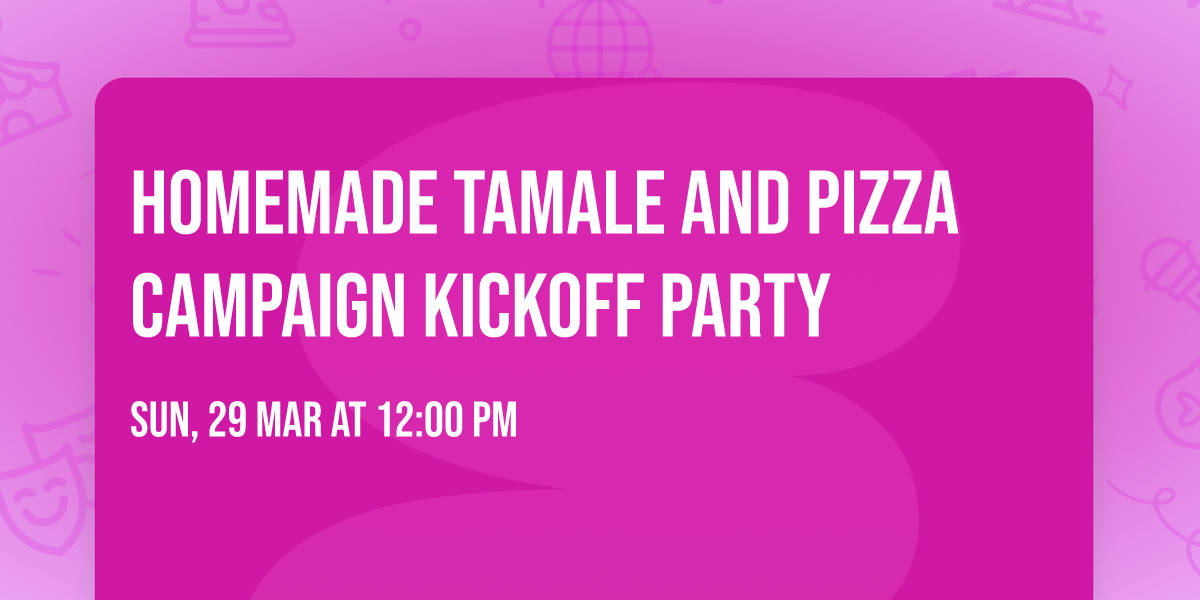 HOMEMADE TAMALE AND PIZZA CAMPAIGN KICKOFF PARTY

SUN, 29 MAR AT 12:00 PM